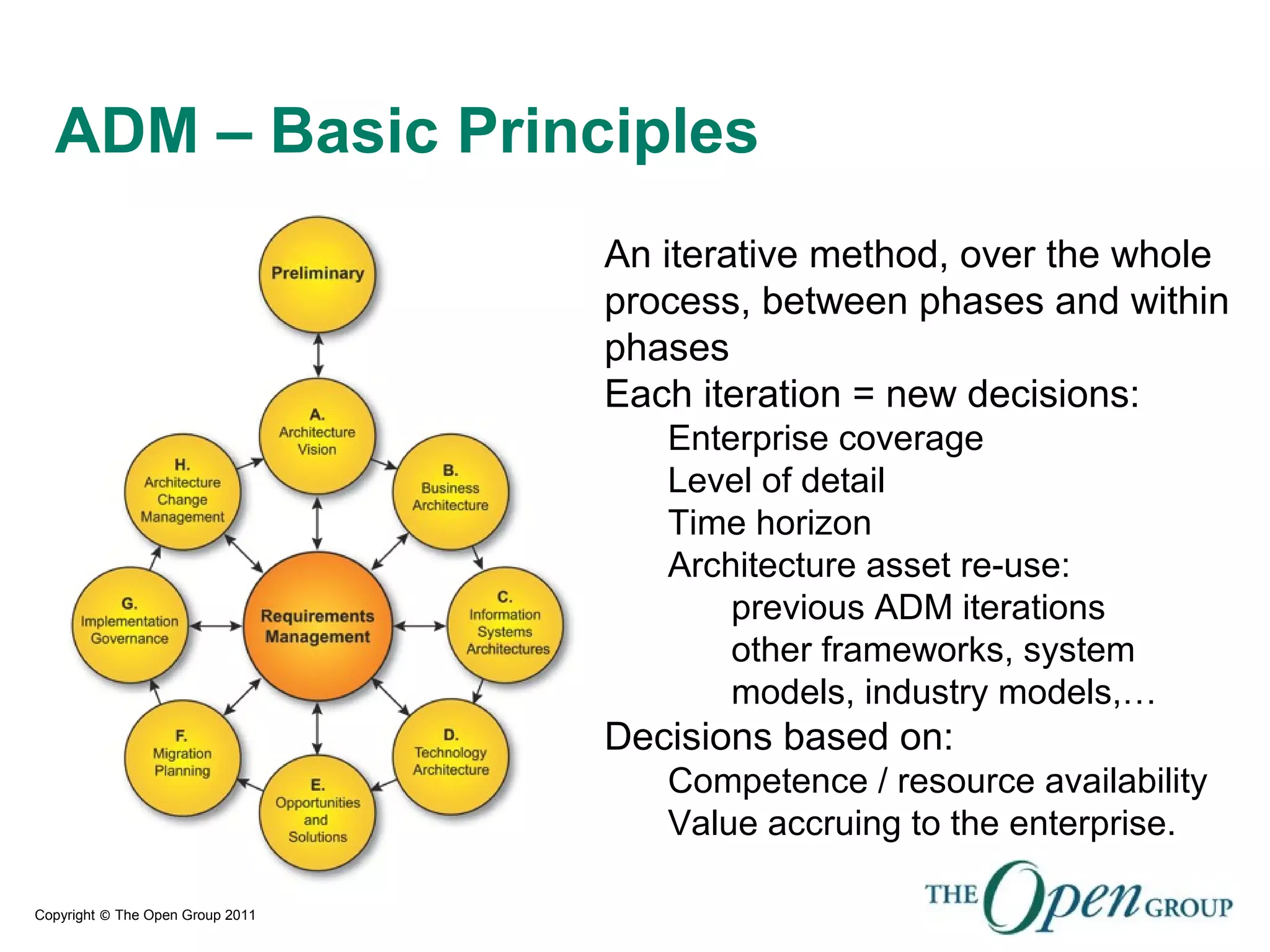 ADM – Basic Principles

Preliminary

A. Architecture Vision

B. Business Architecture

C. Information Systems Architectures

D. Technology Architecture

E. Opportunities and Solutions

F. Migration Planning

G. Implementation Governance

H. Architecture Change Management

Requirements Management

An iterative method, over the whole process, between phases and within phases

Each iteration = new decisions:

Enterprise coverage

Level of detail

Time horizon

Architecture asset re-use:

previous ADM iterations

other frameworks, system models, industry models,…

Decisions based on:

Competence / resource availability

Value accruing to the enterprise.

Copyright © The Open Group 2011

THE Open GROUP